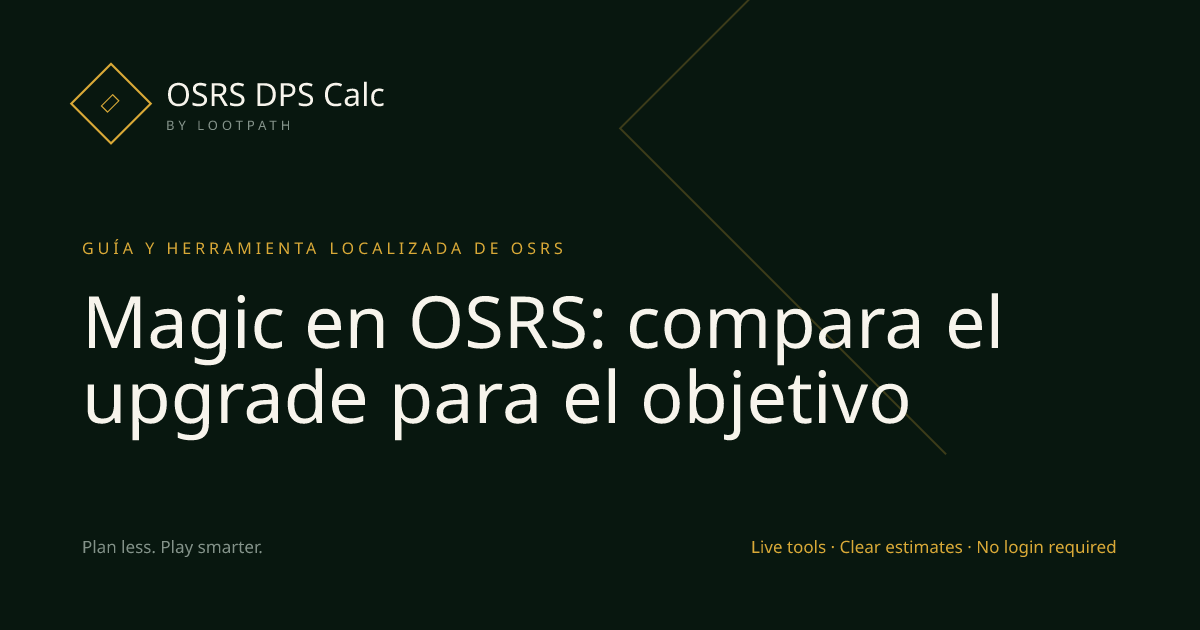 OSRS DPS Calc
BY LOOTPATH

GUÍA Y HERRAMIENTA LOCALIZADA DE OSRS

Magic en OSRS: compara el upgrade para el objetivo

Plan less. Play smarter.

Live tools · Clear estimates · No login required